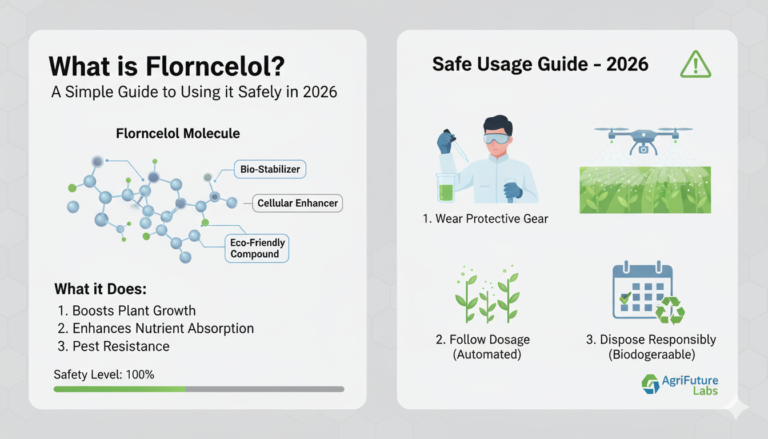 What is Florncelol?

A Simple Guide to Using it Safely in 2026

Florncelol Molecule

Bio-Stabilizer

Cellular Enhancer

Eco-Friendly Compound

What it Does:

1. Boosts Plant Growth
2. Enhances Nutrient Absorption
3. Pest Resistance

Safety Level: 100%

Safe Usage Guide - 2026

1. Wear Protective Gear

2. Follow Dosage (Automated)

3. Dispose Responsibly (Biodogeraable)

AgriFuture Labs